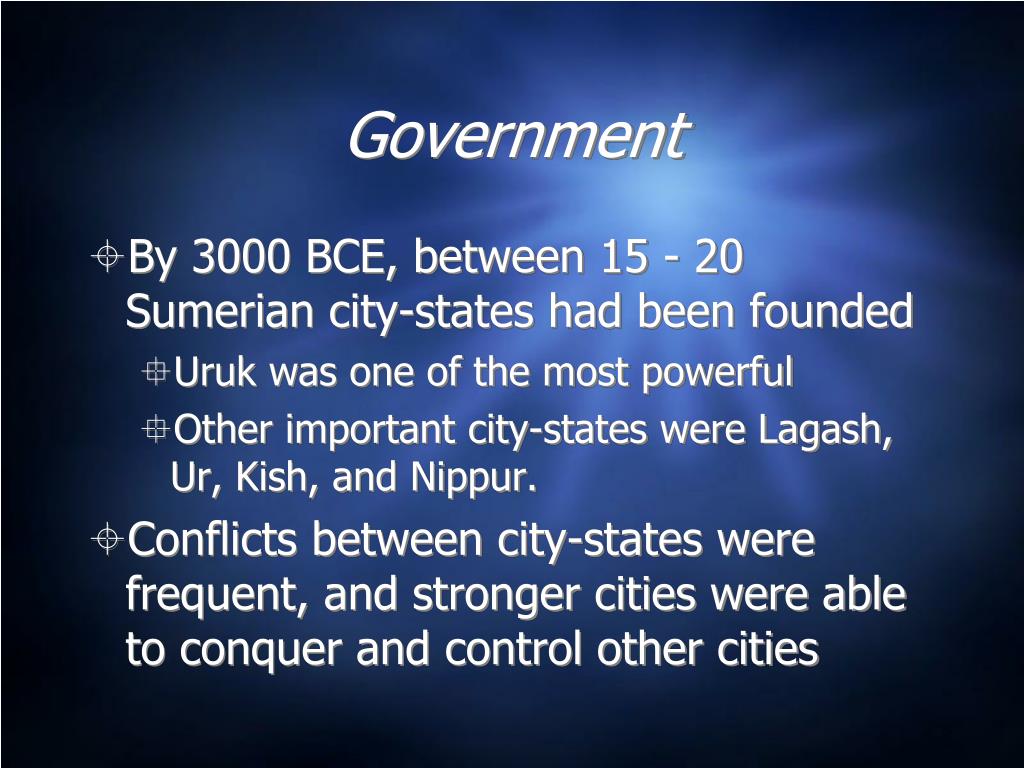 Government

By 3000 BCE, between 15 - 20 Sumerian city-states had been founded

Uruk was one of the most powerful

Other important city-states were Lagash, Ur, Kish, and Nippur.

Conflicts between city-states were frequent, and stronger cities were able to conquer and control other cities